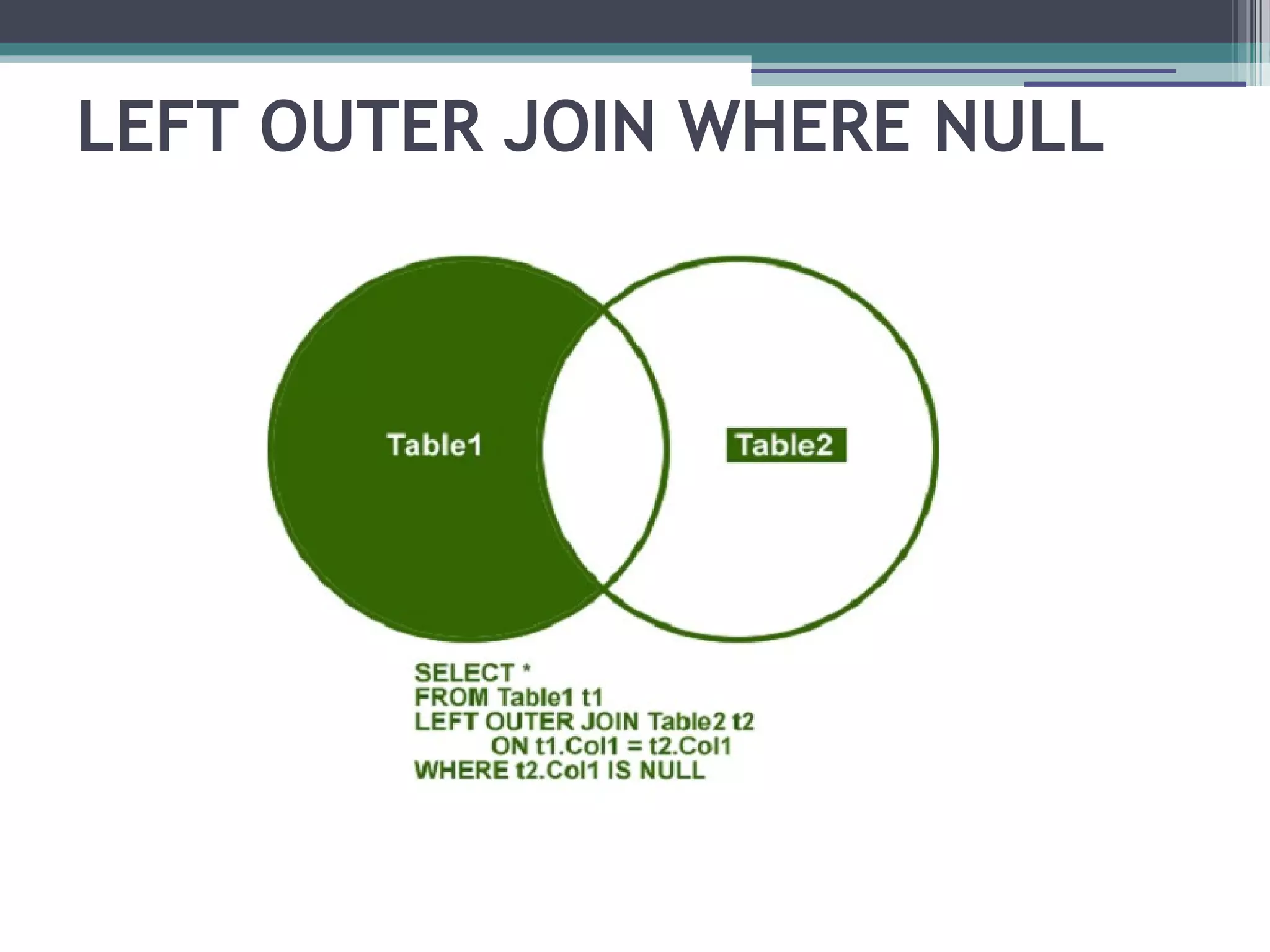 LEFT OUTER JOIN WHERE NULL

Table1

Table2

SELECT *
FROM Table1 t1
LEFT OUTER JOIN Table2 t2
ON t1.Col1 = t2.Col1
WHERE t2.Col1 IS NULL